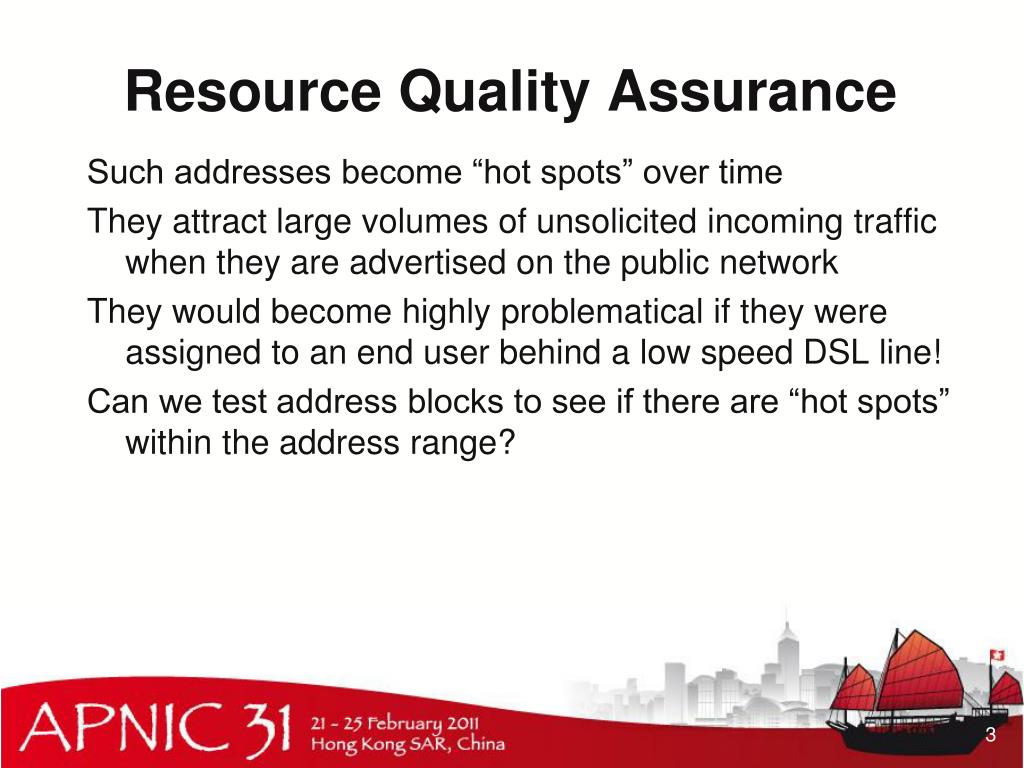 Resource Quality Assurance

Such addresses become “hot spots” over time

They attract large volumes of unsolicited incoming traffic when they are advertised on the public network

They would become highly problematical if they were assigned to an end user behind a low speed DSL line!

Can we test address blocks to see if there are “hot spots” within the address range?

APNIC 31 21 - 25 February 2011 Hong Kong SAR, China

3